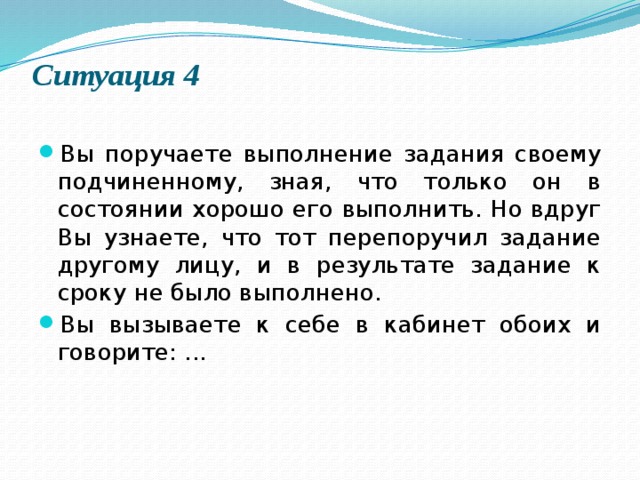 Ситуация 4

Вы поручаете выполнение задания своему подчиненному, зная, что только он в состоянии хорошо его выполнить. Но вдруг Вы узнаете, что тот перепоручил задание другому лицу, и в результате задание к сроку не было выполнено.

Вы вызываете к себе в кабинет обоих и говорите: ...